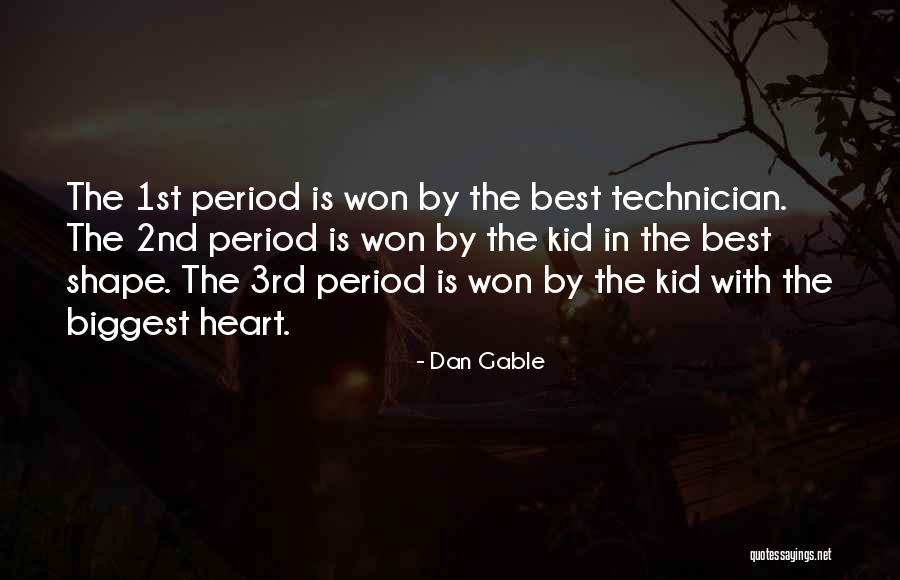 The 1st period is won by the best technician. The 2nd period is won by the kid in the best shape. The 3rd period is won by the kid with the biggest heart.

- Dan Gable

quotessayings.net